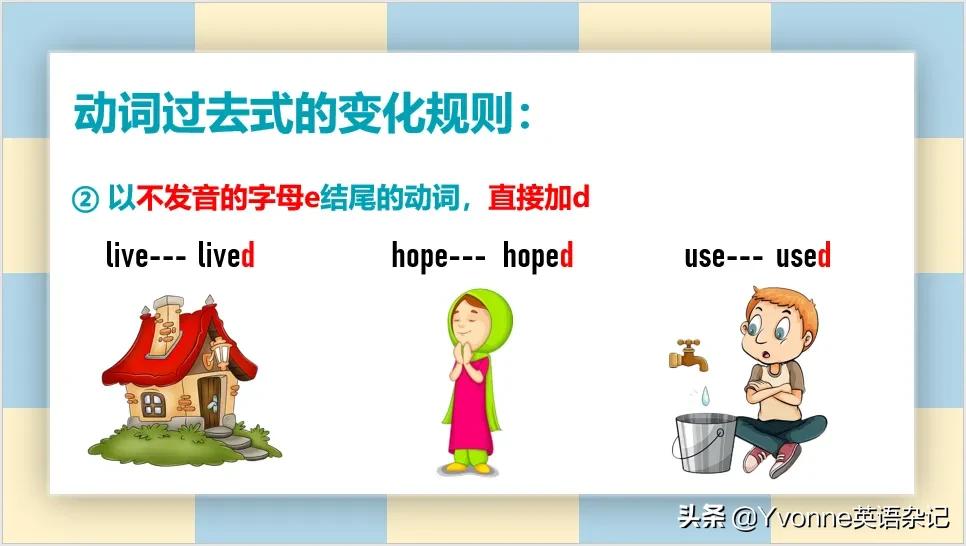 动词过去式的变化规则：

② 以不发音的字母e结尾的动词，直接加d

live--- lived

hope--- hoped

use--- used

头条 @Yvonne英语杂记